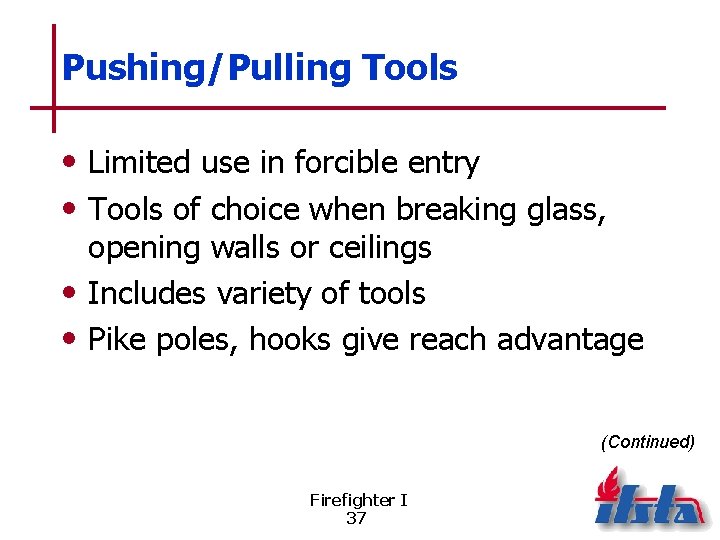 Pushing/Pulling Tools

• Limited use in forcible entry
• Tools of choice when breaking glass, opening walls or ceilings
• Includes variety of tools
• Pike poles, hooks give reach advantage

(Continued)

Firefighter I
37

ifsta